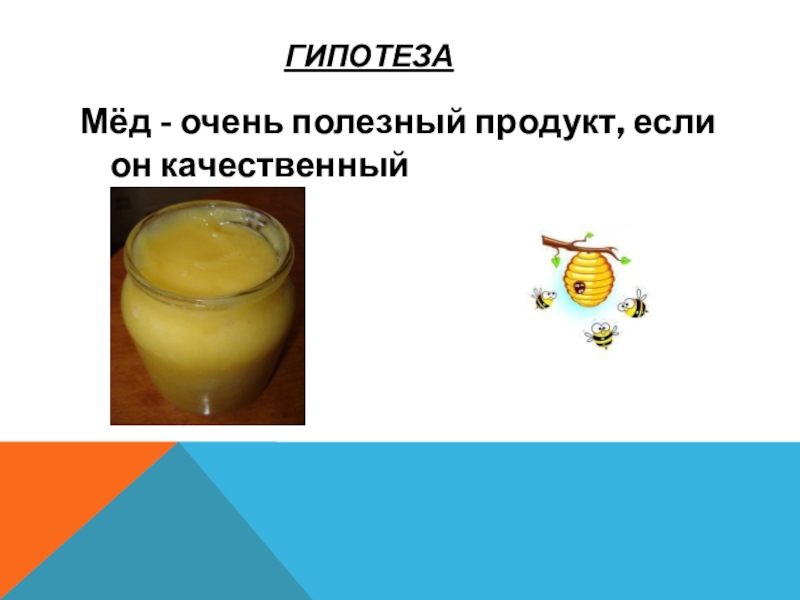 ГИПОТЕЗА

Мёд - очень полезный продукт, если он качественный